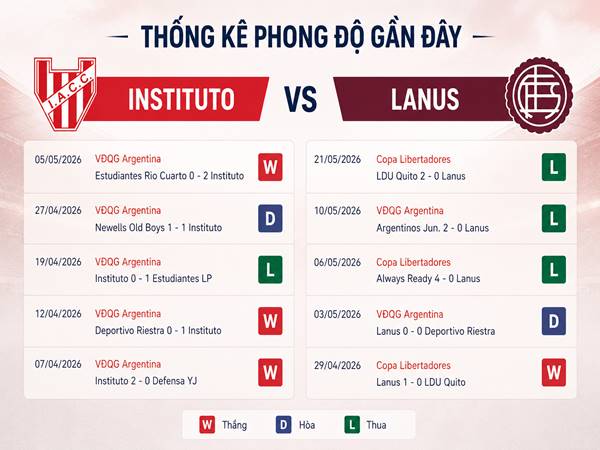 THỐNG KÊ PHONG ĐỘ GẦN ĐÂY

I.A.C.C.

INSTITUTO VS LANUS

05/05/2026 VĐQG Argentina
Estudiantes Rio Cuarto 0 - 2 Instituto W

27/04/2026 VĐQG Argentina
Newells Old Boys 1 - 1 Instituto D

19/04/2026 VĐQG Argentina
Instituto 0 - 1 Estudiantes LP L

12/04/2026 VĐQG Argentina
Deportivo Riestra 0 - 1 Instituto W

07/04/2026 VĐQG Argentina
Instituto 2 - 0 Defensa YJ W

21/05/2026 Copa Libertadores
LDU Quito 2 - 0 Lanus L

10/05/2026 VĐQG Argentina
Argentinos Jun. 2 - 0 Lanus L

06/05/2026 Copa Libertadores
Always Ready 4 - 0 Lanus L

03/05/2026 VĐQG Argentina
Lanus 0 - 0 Deportivo Riestra D

29/04/2026 Copa Libertadores
Lanus 1 - 0 LDU Quito W

W Thắng D Hòa L Thua